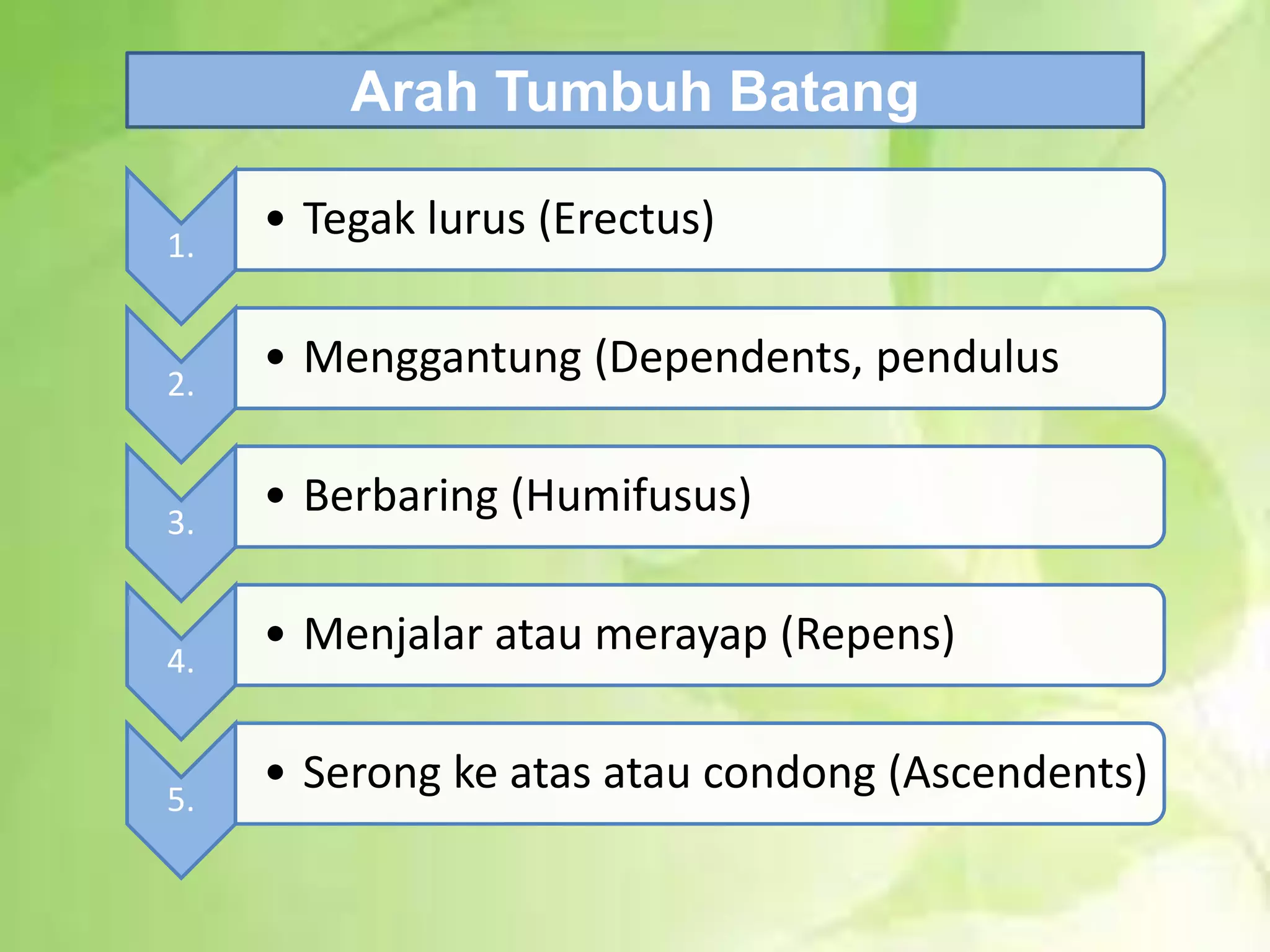 Arah Tumbuh Batang

1.
• Tegak lurus (Erectus)

2.
• Menggantung (Dependents, pendulus

3.
• Berbaring (Humifusus)

4.
• Menjalar atau merayap (Repens)

5.
• Serong ke atas atau condong (Ascendents)